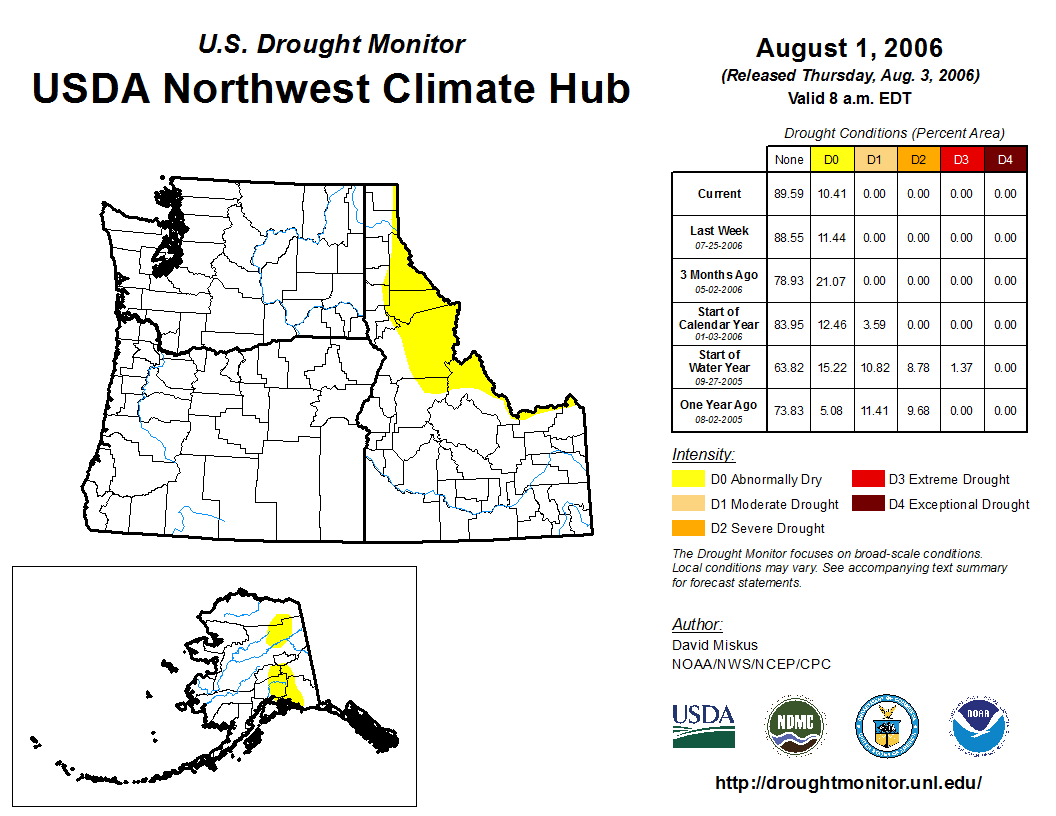 U.S. Drought Monitor
USDA Northwest Climate Hub

August 1, 2006
(Released Thursday, Aug. 3, 2006)
Valid 8 a.m. EDT

Drought Conditions (Percent Area)

| | None | D0 | D1 | D2 | D3 | D4 |
|---|---|---|---|---|---|---|
| Current | 89.59 | 10.41 | 0.00 | 0.00 | 0.00 | 0.00 |
| Last Week 07-25-2006 | 88.55 | 11.44 | 0.00 | 0.00 | 0.00 | 0.00 |
| 3 Months Ago 05-02-2006 | 78.93 | 21.07 | 0.00 | 0.00 | 0.00 | 0.00 |
| Start of Calendar Year 01-03-2006 | 83.95 | 12.46 | 3.59 | 0.00 | 0.00 | 0.00 |
| Start of Water Year 09-27-2005 | 63.82 | 15.22 | 10.82 | 8.78 | 1.37 | 0.00 |
| One Year Ago 08-02-2005 | 73.83 | 5.08 | 11.41 | 9.68 | 0.00 | 0.00 |

Intensity:
D0 Abnormally Dry
D1 Moderate Drought
D2 Severe Drought
D3 Extreme Drought
D4 Exceptional Drought

The Drought Monitor focuses on broad-scale conditions. Local conditions may vary. See accompanying text summary for forecast statements.

Author:
David Miskus
NOAA/NWS/NCEP/CPC

USDA
NDMC
NOAA

http://droughtmonitor.unl.edu/